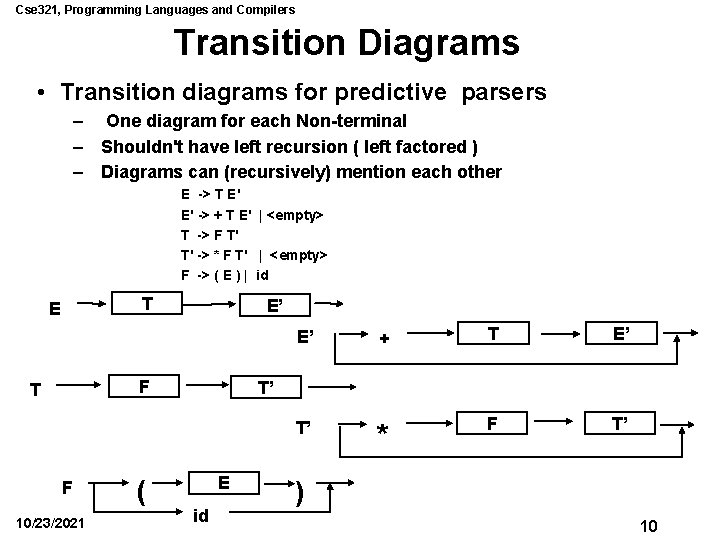 Cse321, Programming Languages and Compilers

Transition Diagrams

• Transition diagrams for predictive parsers
– One diagram for each Non-terminal
– Shouldn't have left recursion ( left factored )
– Diagrams can (recursively) mention each other

E -> T E'
E' -> + T E' | <empty>
T -> F T'
T' -> * F T' | <empty>
F -> ( E ) | id

E
T
E'
E'
+
T
E'
T
F
T'
T'
*
F
T'
F
(
E
)
id

10/23/2021

10